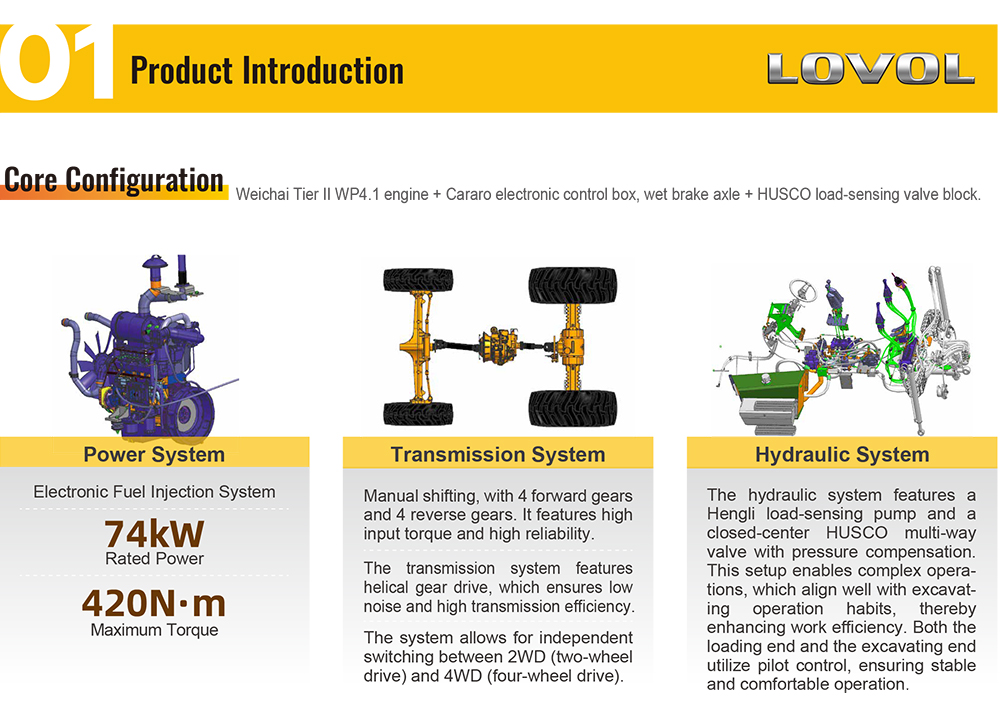 01 Product Introduction

LOVOL

Core Configuration

Weichai Tier II WP4.1 engine + Cararo electronic control box, wet brake axle + HUSCO load-sensing valve block.

Power System

Electronic Fuel Injection System

74kW
Rated Power

420N·m
Maximum Torque

Transmission System

Manual shifting, with 4 forward gears and 4 reverse gears. It features high input torque and high reliability.

The transmission system features helical gear drive, which ensures low noise and high transmission efficiency.

The system allows for independent switching between 2WD (two-wheel drive) and 4WD (four-wheel drive).

Hydraulic System

The hydraulic system features a Hengli load-sensing pump and a closed-center HUSCO multi-way valve with pressure compensation. This setup enables complex operations, which align well with excavating operation habits, thereby enhancing work efficiency. Both the loading end and the excavating end utilize pilot control, ensuring stable and comfortable operation.